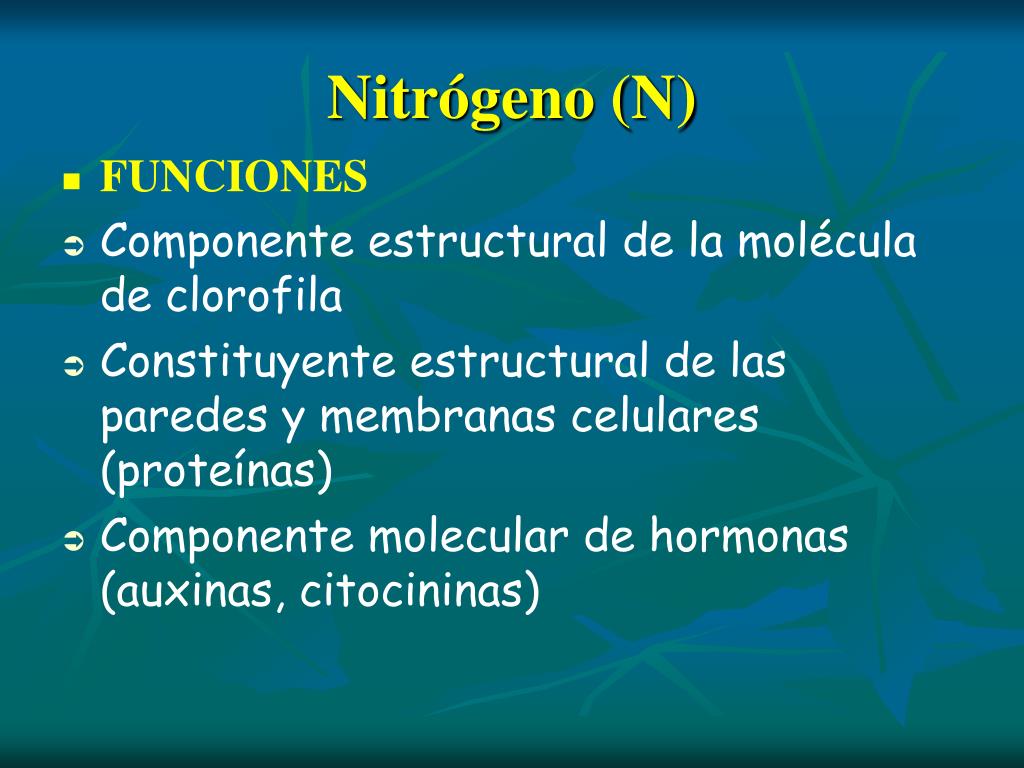 Nitrógeno (N)

FUNCIONES

Componente estructural de la molécula de clorofila

Constituyente estructural de las paredes y membranas celulares (proteínas)

Componente molecular de hormonas (auxinas, citocininas)